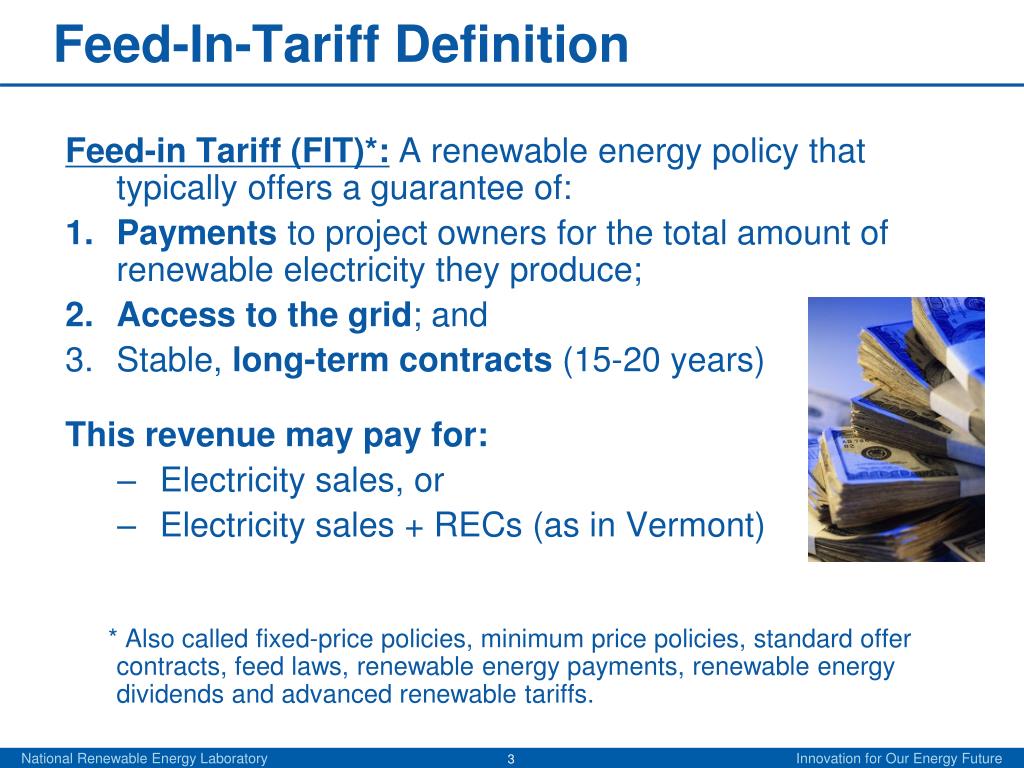 Feed-In-Tariff Definition

Feed-in Tariff (FIT)*: A renewable energy policy that typically offers a guarantee of:
1. Payments to project owners for the total amount of renewable electricity they produce;
2. Access to the grid; and
3. Stable, long-term contracts (15-20 years)

This revenue may pay for:
– Electricity sales, or
– Electricity sales + RECs (as in Vermont)

* Also called fixed-price policies, minimum price policies, standard offer contracts, feed laws, renewable energy payments, renewable energy dividends and advanced renewable tariffs.

National Renewable Energy Laboratory 3 Innovation for Our Energy Future